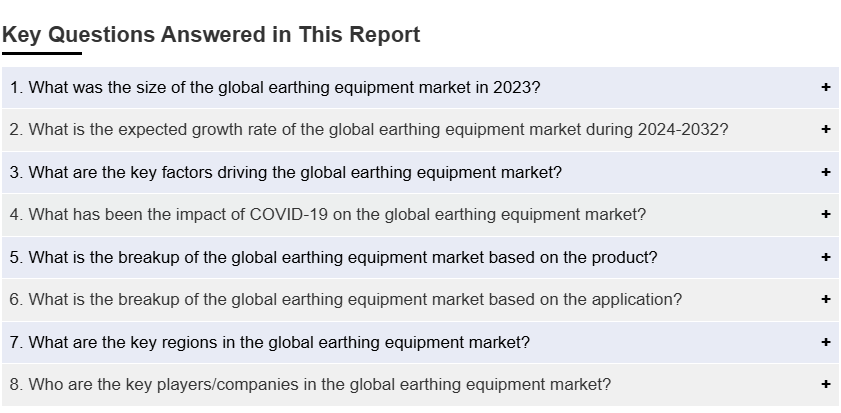 Key Questions Answered in This Report

1. What was the size of the global earthing equipment market in 2023? +

2. What is the expected growth rate of the global earthing equipment market during 2024-2032? +

3. What are the key factors driving the global earthing equipment market? +

4. What has been the impact of COVID-19 on the global earthing equipment market? +

5. What is the breakup of the global earthing equipment market based on the product? +

6. What is the breakup of the global earthing equipment market based on the application? +

7. What are the key regions in the global earthing equipment market? +

8. Who are the key players/companies in the global earthing equipment market? +